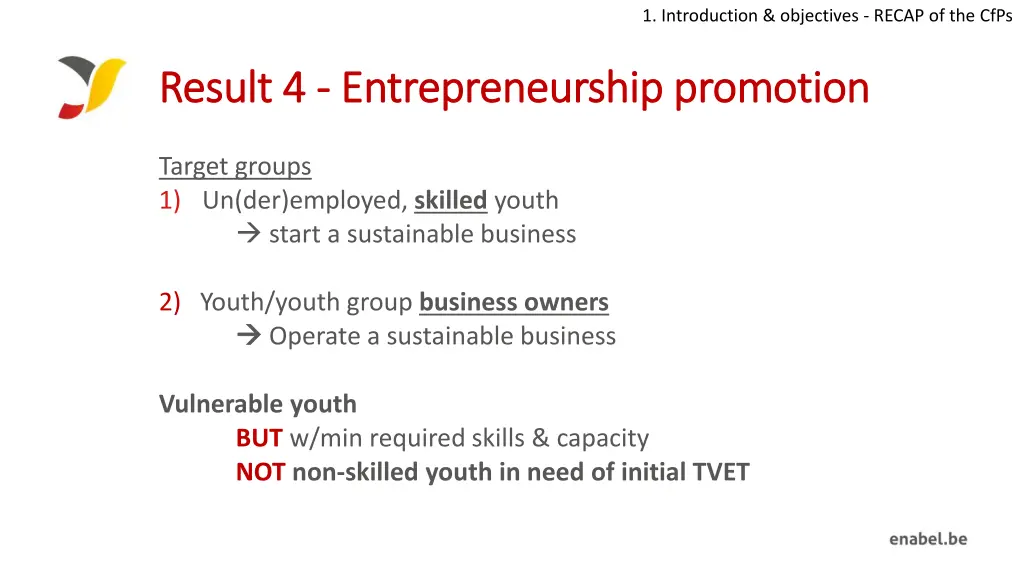 1. Introduction & objectives - RECAP of the CfPs

Result 4 - Entrepreneurship promotion

Target groups
1) Un(der)employed, skilled youth
→ start a sustainable business

2) Youth/youth group business owners
→ Operate a sustainable business

Vulnerable youth
BUT w/min required skills & capacity
NOT non-skilled youth in need of initial TVET

enabel.be